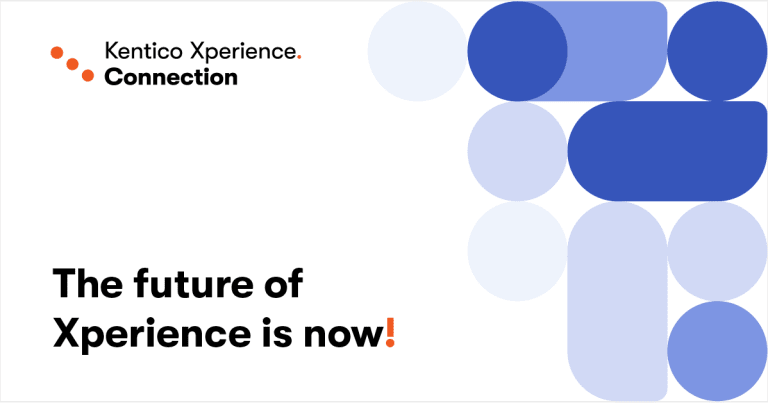 Kentico Xperience.
Connection

The future of Xperience is now!